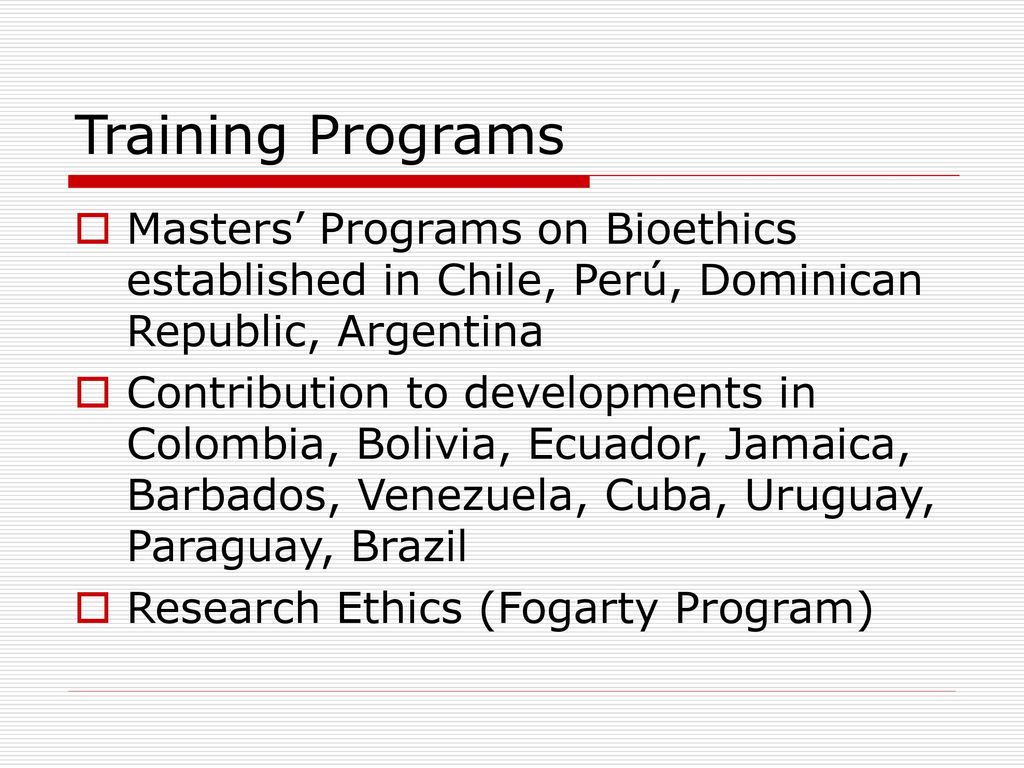 Training Programs

Masters’ Programs on Bioethics established in Chile, Perú, Dominican Republic, Argentina

Contribution to developments in Colombia, Bolivia, Ecuador, Jamaica, Barbados, Venezuela, Cuba, Uruguay, Paraguay, Brazil

Research Ethics (Fogarty Program)